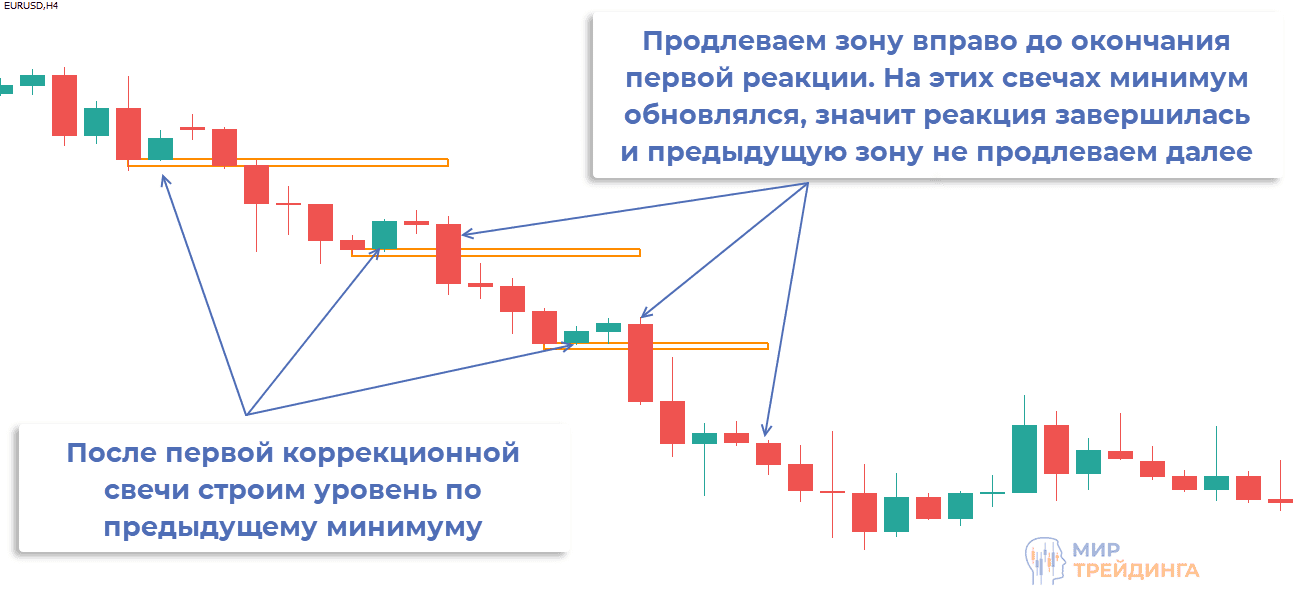 EURUSD,H4

Продлеваем зону вправо до окончания первой реакции. На этих свечах минимум обновлялся, значит реакция завершилась и предыдущую зону не продлеваем далее

После первой коррекционной свечи строим уровень по предыдущему минимуму

МИР ТРЕЙДИНГА